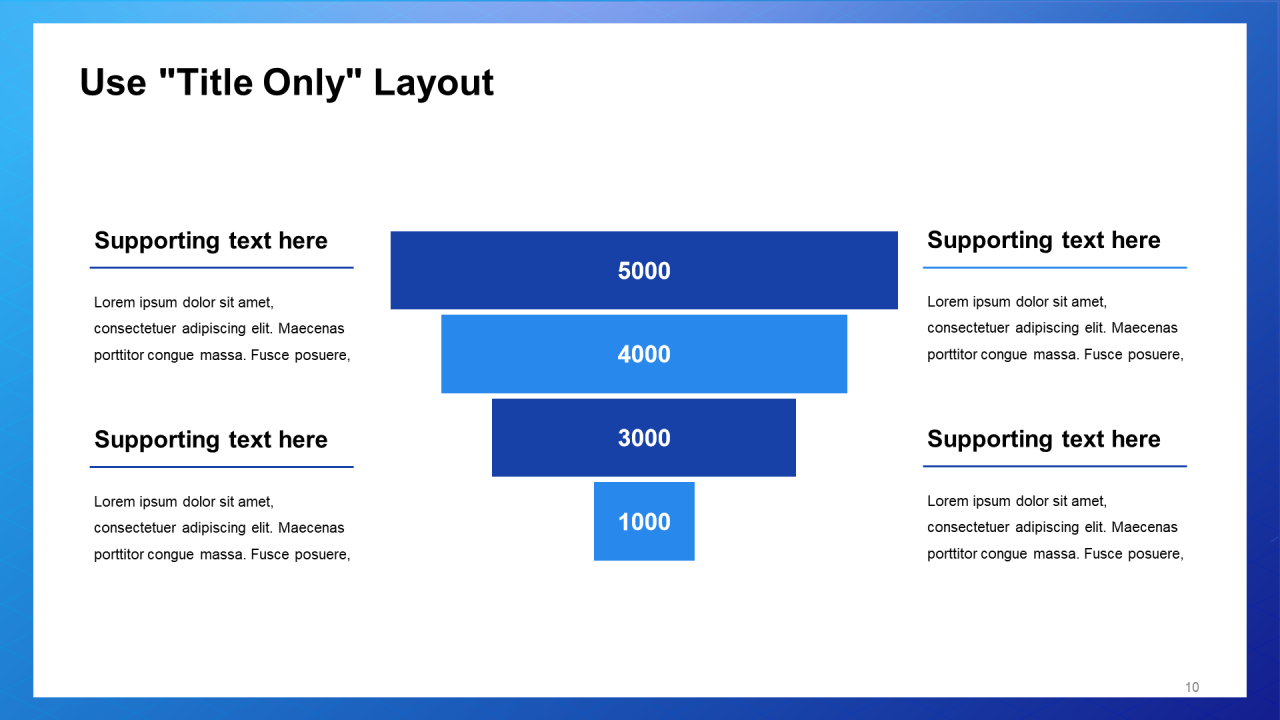 Use "Title Only" Layout

Supporting text here

Lorem ipsum dolor sit amet, consectetuer adipiscing elit. Maecenas porttitor congue massa. Fusce posuere,

Supporting text here

Lorem ipsum dolor sit amet, consectetuer adipiscing elit. Maecenas porttitor congue massa. Fusce posuere,

5000

4000

3000

1000

Supporting text here

Lorem ipsum dolor sit amet, consectetuer adipiscing elit. Maecenas porttitor congue massa. Fusce posuere,

Supporting text here

Lorem ipsum dolor sit amet, consectetuer adipiscing elit. Maecenas porttitor congue massa. Fusce posuere,

10